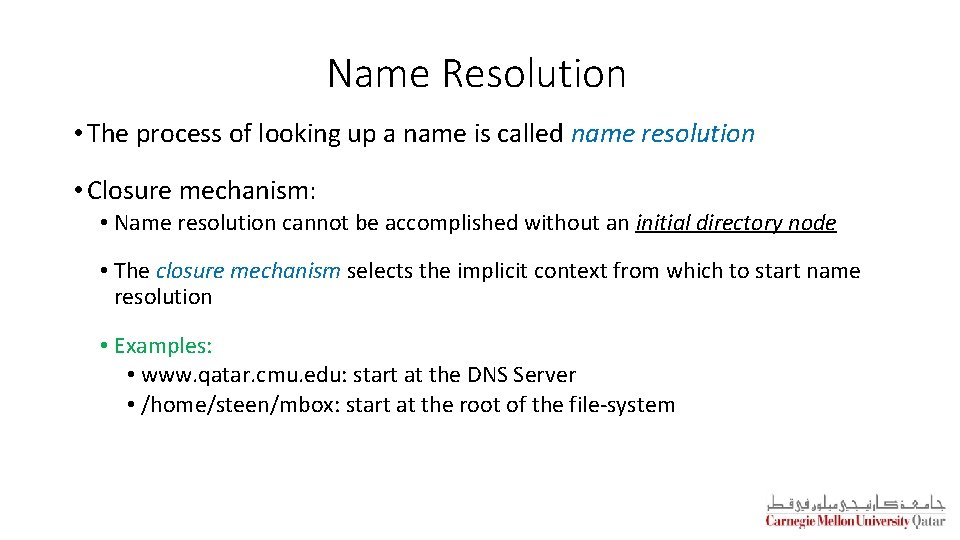 Name Resolution

• The process of looking up a name is called name resolution

• Closure mechanism:

• Name resolution cannot be accomplished without an initial directory node

• The closure mechanism selects the implicit context from which to start name resolution

• Examples:

• www.qatar.cmu.edu: start at the DNS Server

• /home/steen/mbox: start at the root of the file-system

جامعة كارنيجي ميلون في قطر
Carnegie Mellon University Qatar